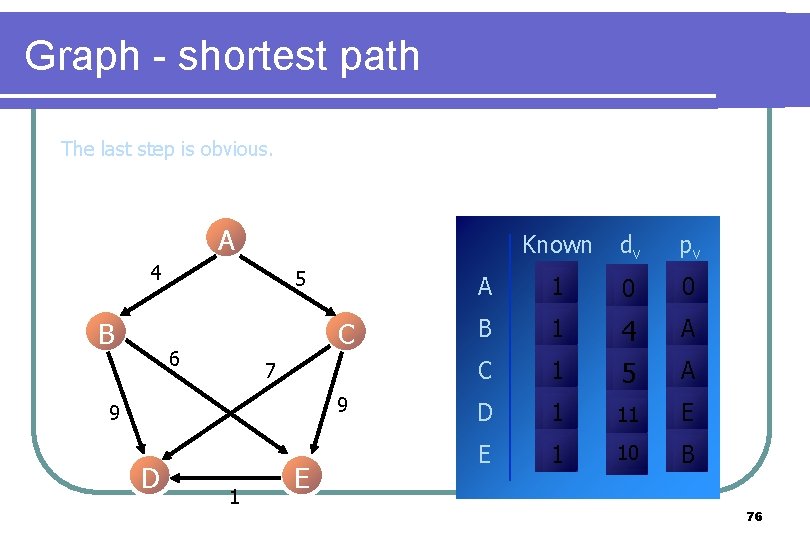 Graph - shortest path

The last step is obvious.

A
4
5
B
C
6
7
9
9
D
E
1

| | Known | $d_v$ | $p_v$ |
|---|---|---|---|
| A | 1 | 0 | 0 |
| B | 1 | 4 | A |
| C | 1 | 5 | A |
| D | 1 | 11 | E |
| E | 1 | 10 | B |

76